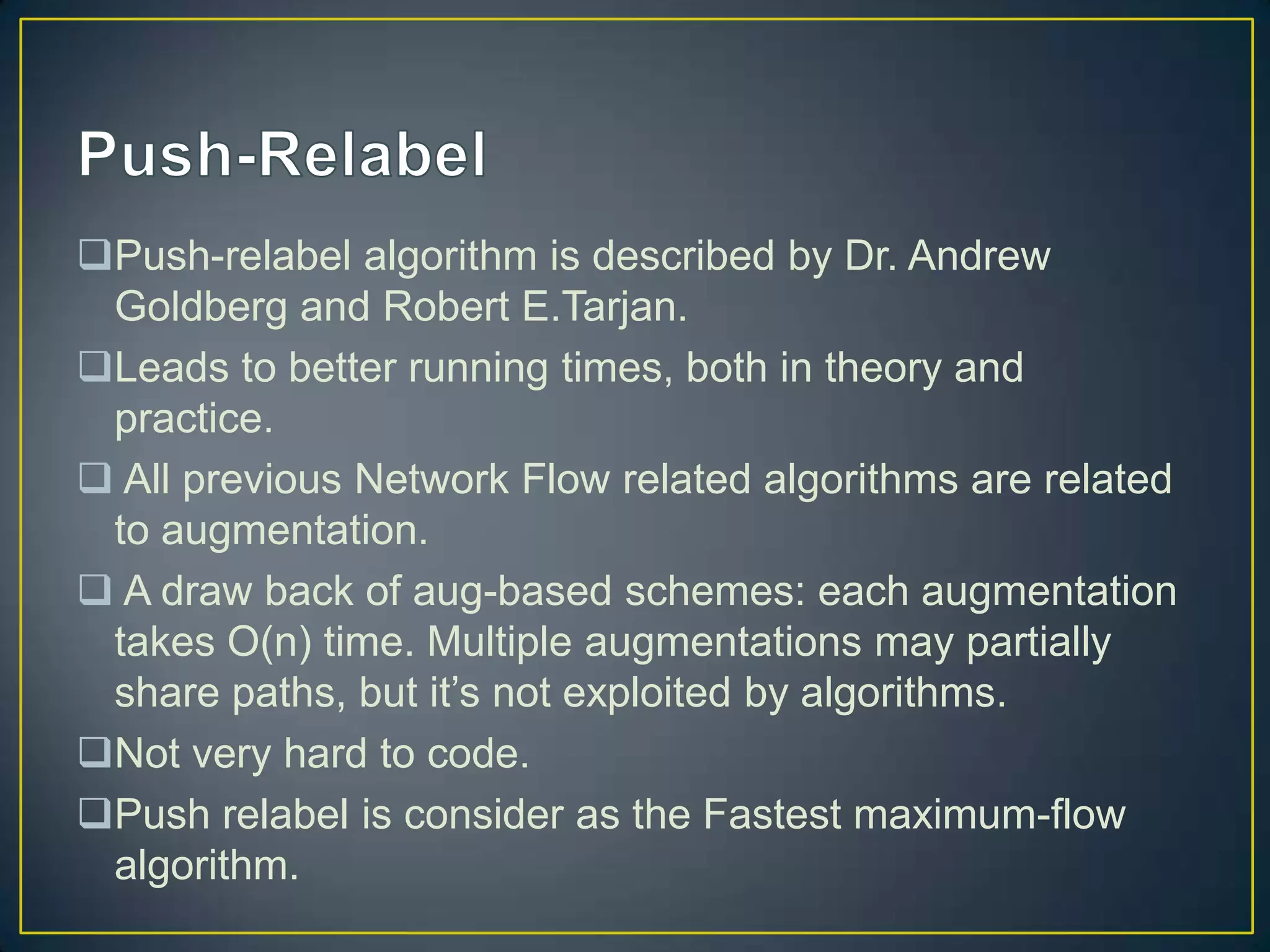 Push-Relabel

❑Push-relabel algorithm is described by Dr. Andrew Goldberg and Robert E.Tarjan.

❑Leads to better running times, both in theory and practice.

❑ All previous Network Flow related algorithms are related to augmentation.

❑ A draw back of aug-based schemes: each augmentation takes O(n) time. Multiple augmentations may partially share paths, but it's not exploited by algorithms.

❑Not very hard to code.

❑Push relabel is consider as the Fastest maximum-flow algorithm.